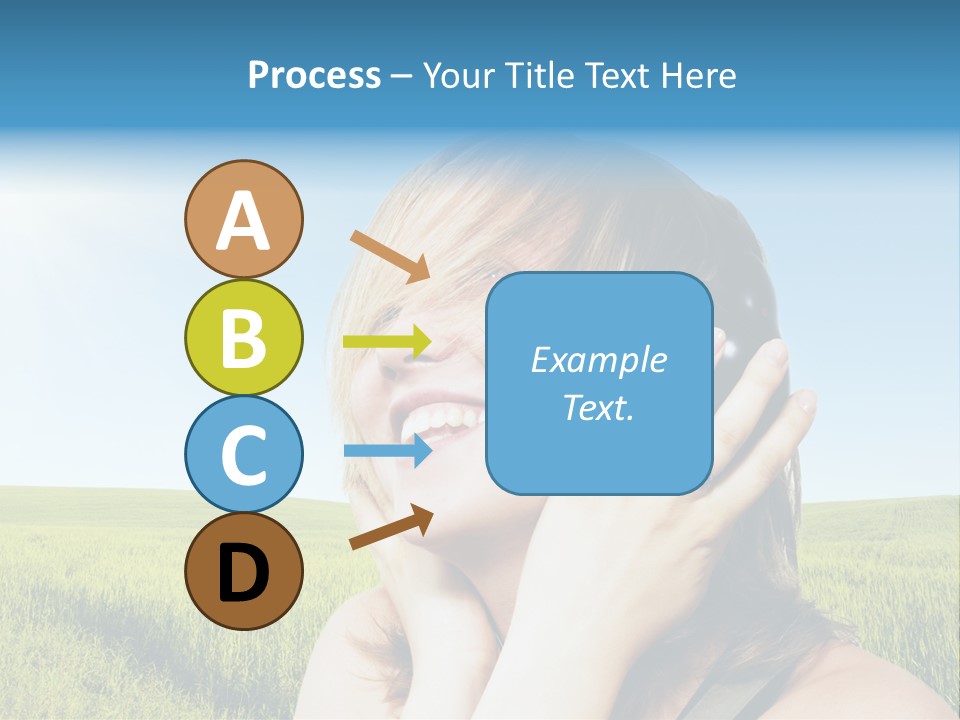 Process – Your Title Text Here

A

B

C

D

Example Text.